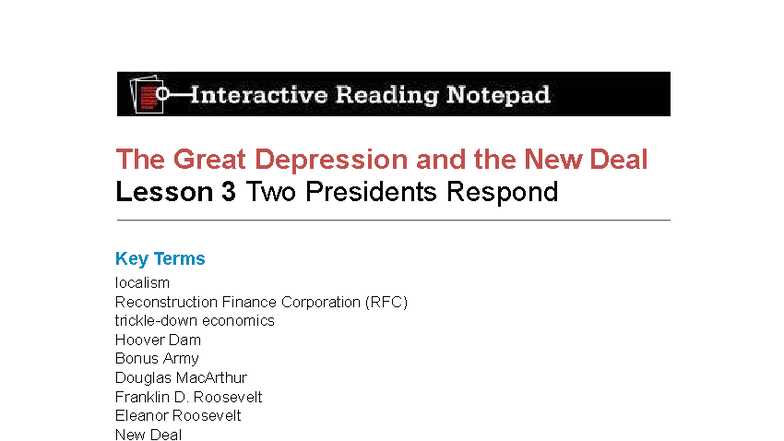 Interactive Reading Notepad

The Great Depression and the New Deal
Lesson 3 Two Presidents Respond

Key Terms
localism
Reconstruction Finance Corporation (RFC)
trickle-down economics
Hoover Dam
Bonus Army
Douglas MacArthur
Franklin D. Roosevelt
Eleanor Roosevelt
New Deal